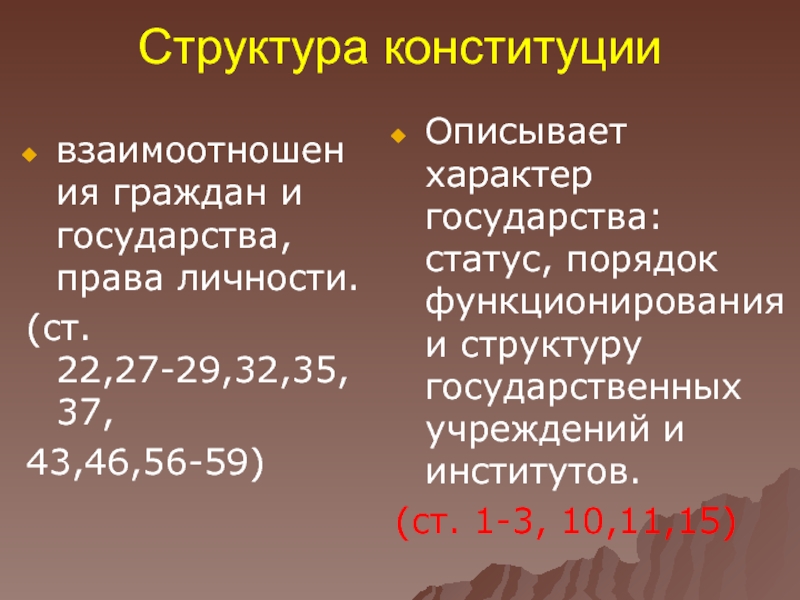 Структура конституции

взаимоотношения граждан и государства, права личности.

(ст. 22,27-29,32,35, 37,

43,46,56-59)

Описывает характер государства: статус, порядок функционирования и структуру государственных учреждений и институтов.

(ст. 1-3, 10,11,15)